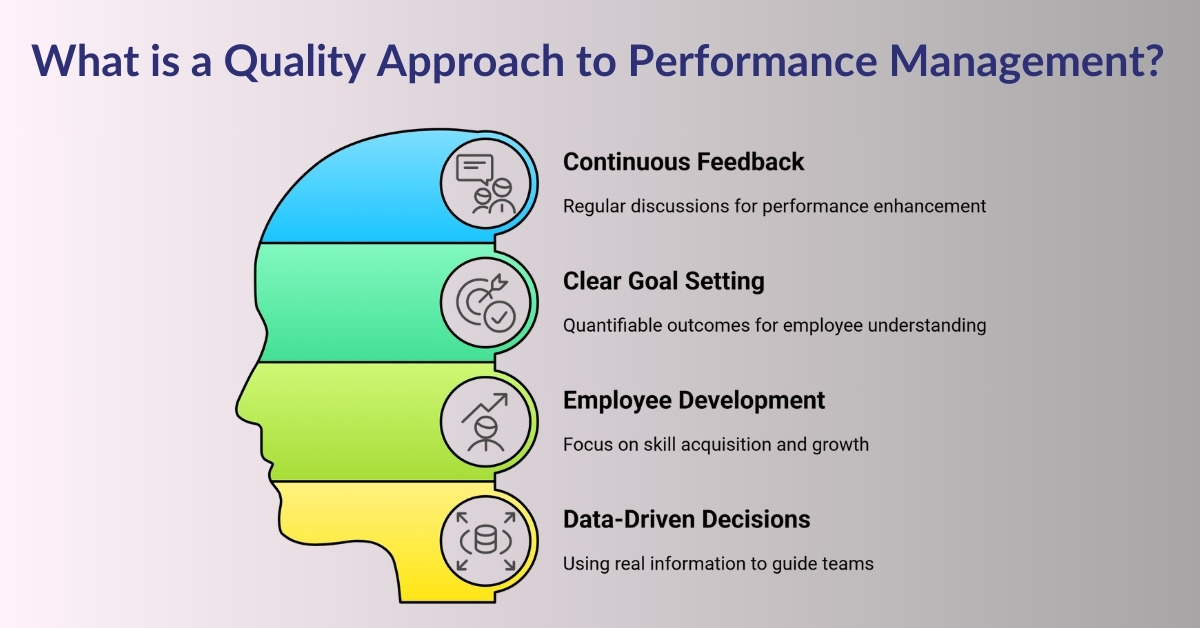 What is a Quality Approach to Performance Management?

Continuous Feedback

Regular discussions for performance enhancement

Clear Goal Setting

Quantifiable outcomes for employee understanding

Employee Development

Focus on skill acquisition and growth

Data-Driven Decisions

Using real information to guide teams